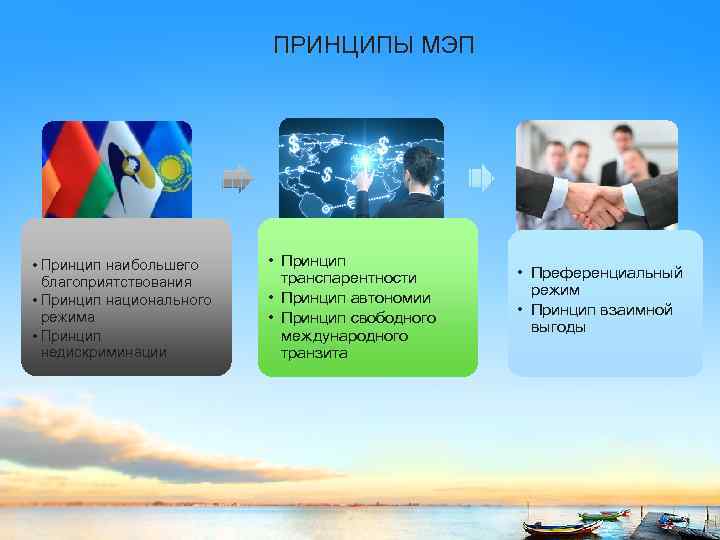 ПРИНЦИПЫ МЭП

• Принцип наибольшего благоприятствования
• Принцип национального режима
• Принцип недискриминации

• Принцип транспарентности
• Принцип автономии
• Принцип свободного международного транзита

• Преференциальный режим
• Принцип взаимной выгоды